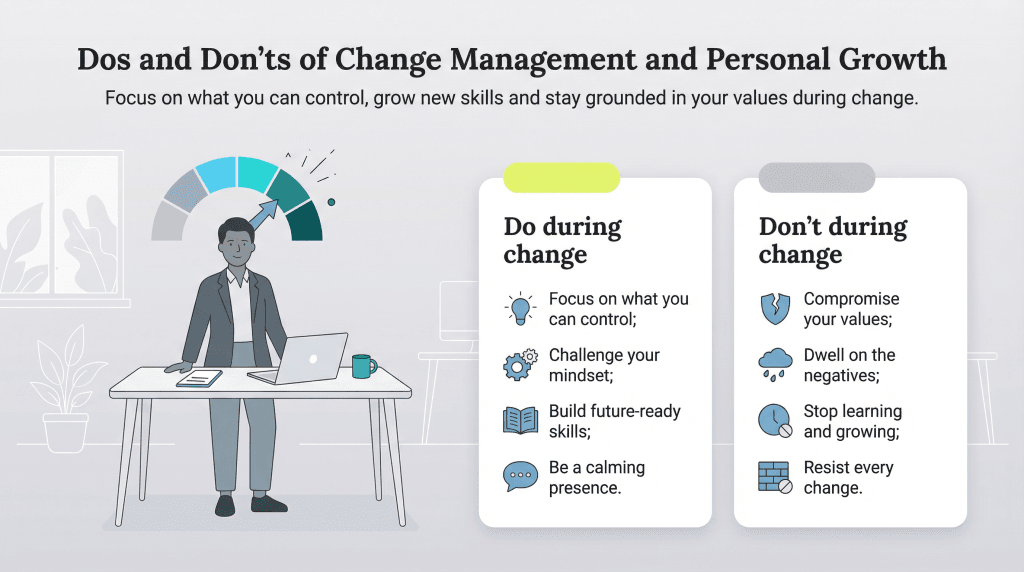 Dos and Don'ts of Change Management and Personal Growth

Focus on what you can control, grow new skills and stay grounded in your values during change.

Do during change

Focus on what you can control;

Challenge your mindset;

Build future-ready skills;

Be a calming presence.

Don't during change

Compromise your values;

Dwell on the negatives;

Stop learning and growing;

Resist every change.